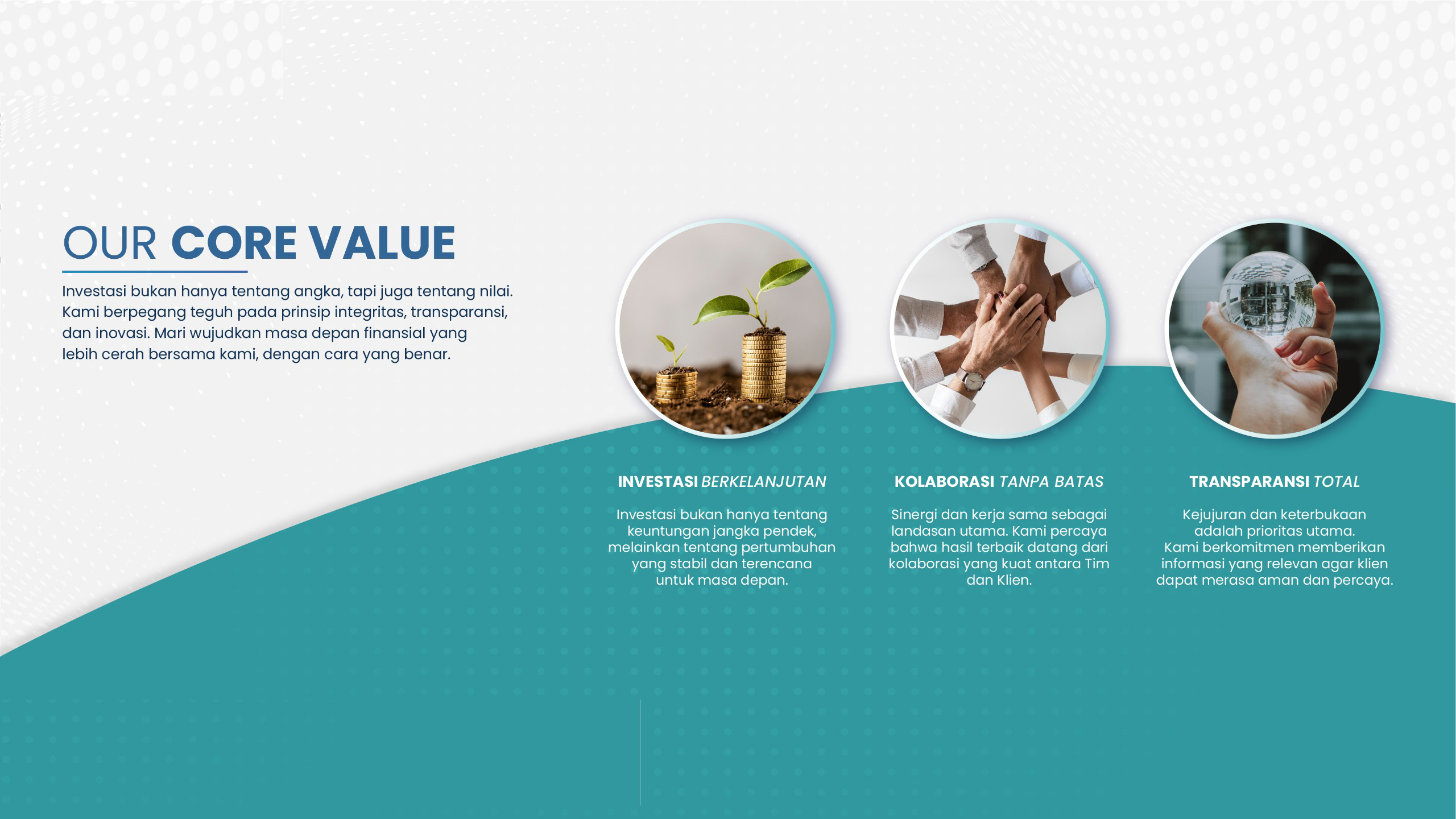 OUR CORE VALUE

Investasi bukan hanya tentang angka, tapi juga tentang nilai. Kami berpegang teguh pada prinsip integritas, transparansi, dan inovasi. Mari wujudkan masa depan finansial yang lebih cerah bersama kami, dengan cara yang benar.

INVESTASI BERKELANJUTAN

Investasi bukan hanya tentang keuntungan jangka pendek, melainkan tentang pertumbuhan yang stabil dan terencana untuk masa depan.

KOLABORASI TANPA BATAS

Sinergi dan kerja sama sebagai landasan utama. Kami percaya bahwa hasil terbaik datang dari kolaborasi yang kuat antara Tim dan Klien.

TRANSPARANSI TOTAL

Kejujuran dan keterbukaan adalah prioritas utama. Kami berkomitmen memberikan informasi yang relevan agar klien dapat merasa aman dan percaya.